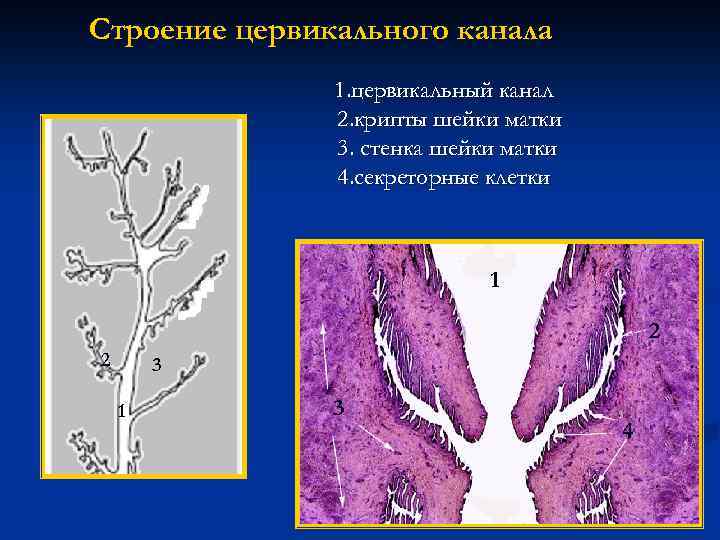 Строение цервикального канала

1.цервикальный канал
2.крипты шейки матки
3. стенка шейки матки
4.секреторные клетки

2
3
1

1
2
3
4